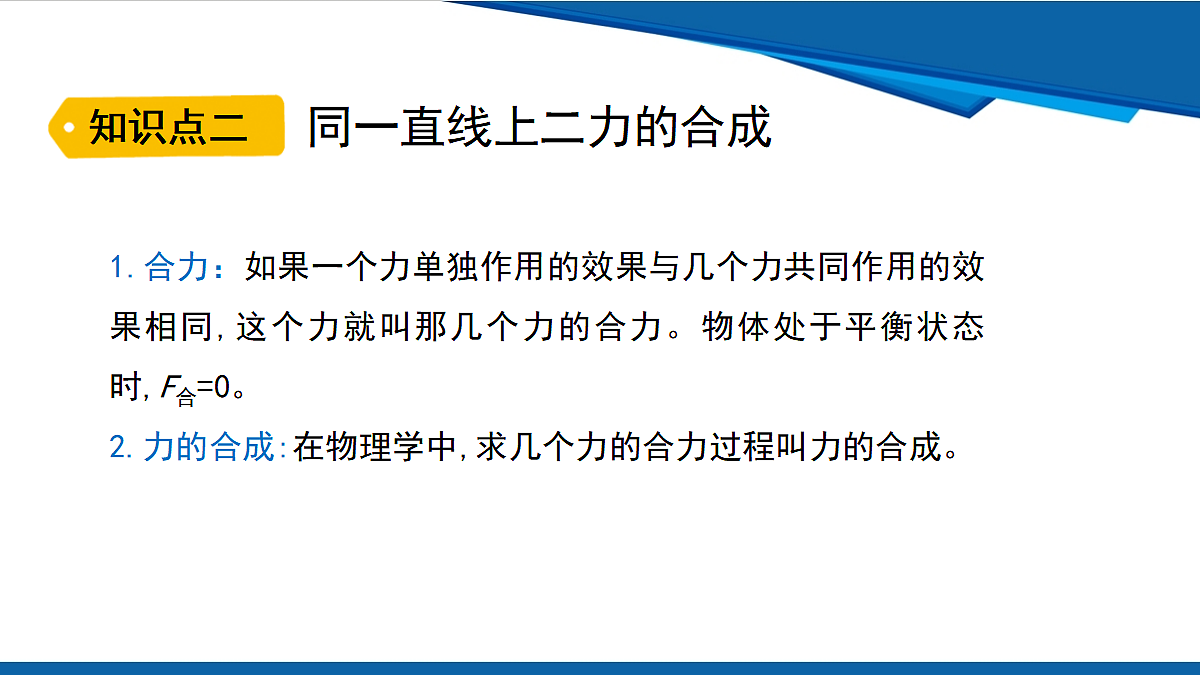 知识点二 同一直线上二力的合成

1. 合力：如果一个力单独作用的效果与几个力共同作用的效果相同，这个力就叫那几个力的合力。物体处于平衡状态时，$F_{合}=0$。

2. 力的合成：在物理学中，求几个力的合力过程叫力的合成。